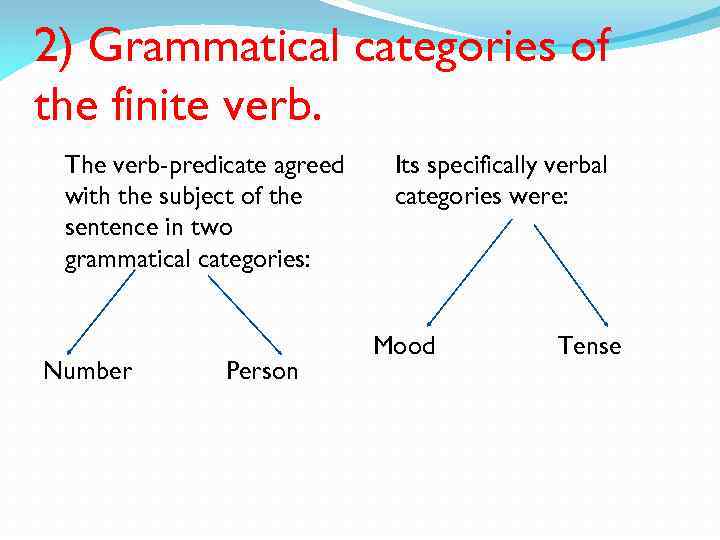 2) Grammatical categories of the finite verb.

The verb-predicate agreed with the subject of the sentence in two grammatical categories:

Number

Person

Its specifically verbal categories were:

Mood

Tense